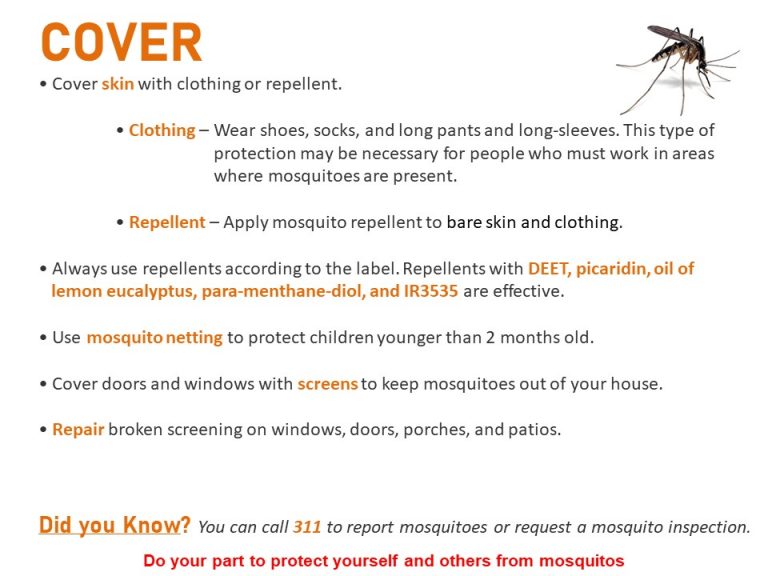 COVER

• Cover skin with clothing or repellent.

• Clothing – Wear shoes, socks, and long pants and long-sleeves. This type of protection may be necessary for people who must work in areas where mosquitoes are present.

• Repellent – Apply mosquito repellent to bare skin and clothing.

• Always use repellents according to the label. Repellents with DEET, picaridin, oil of lemon eucalyptus, para-menthane-diol, and IR3535 are effective.

• Use mosquito netting to protect children younger than 2 months old.

• Cover doors and windows with screens to keep mosquitoes out of your house.

• Repair broken screening on windows, doors, porches, and patios.

Did you Know? You can call 311 to report mosquitoes or request a mosquito inspection.

Do your part to protect yourself and others from mosquitos